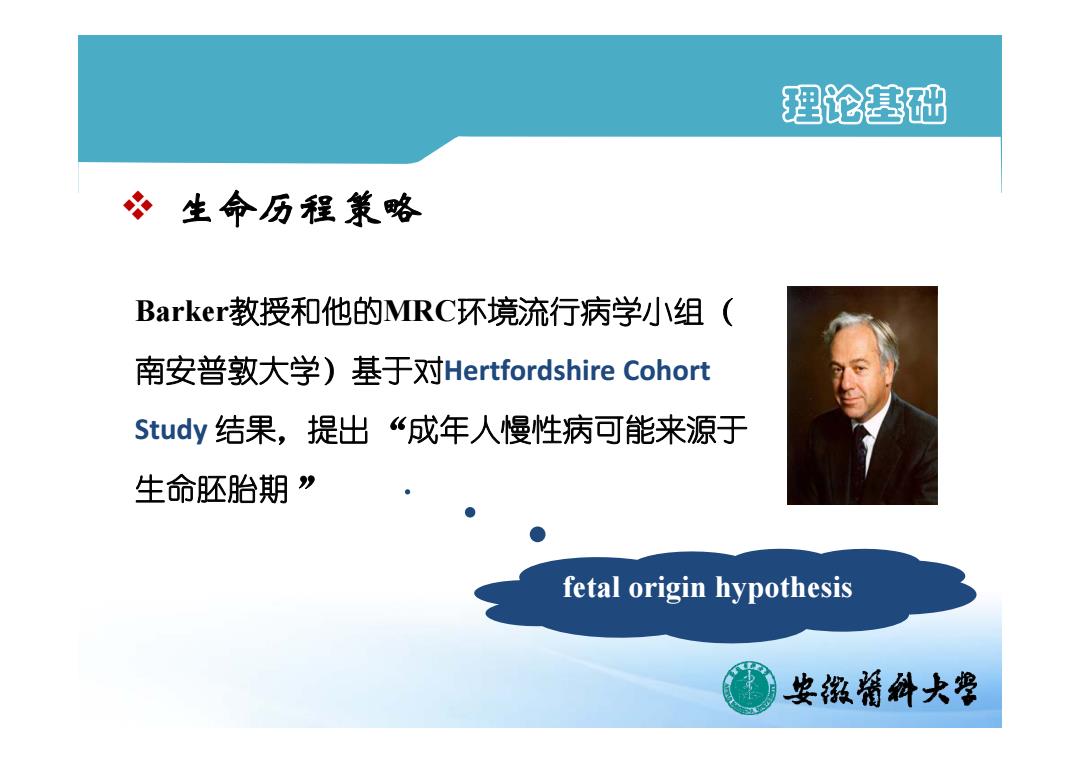 理论基础

❖ 生命历程策略

Barker教授和他的MRC环境流行病学小组（南安普敦大学）基于对Hertfordshire Cohort Study 结果，提出“成年人慢性病可能来源于生命胚胎期”

fetal origin hypothesis

安徽醫科大學